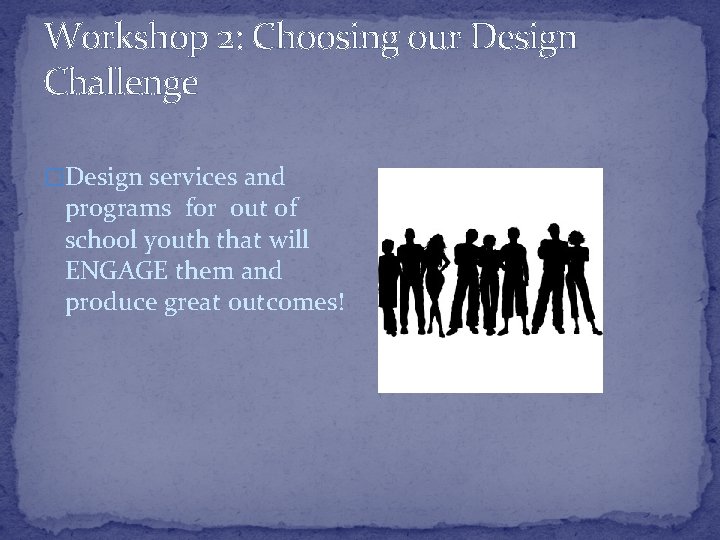 Workshop 2: Choosing our Design Challenge

Design services and programs for out of school youth that will ENGAGE them and produce great outcomes!